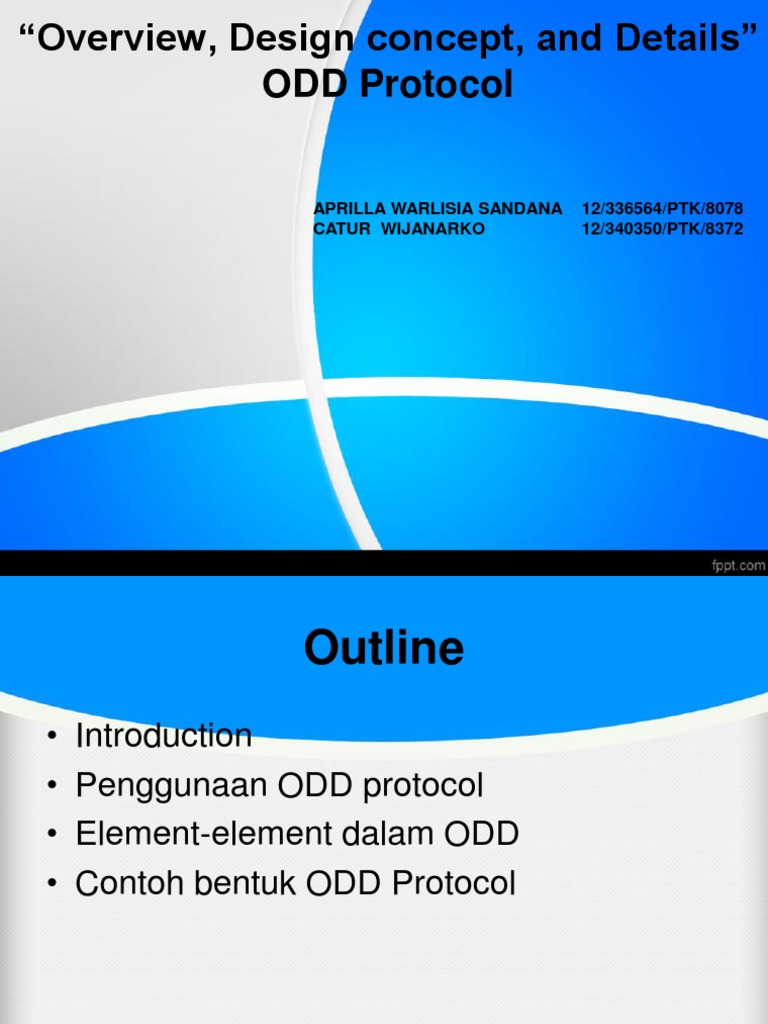 “Overview, Design concept, and Details” ODD Protocol

APRILLA WARLISIA SANDANA 12/336564/PTK/8078
CATUR WIJANARKO 12/340350/PTK/8372

fppt.com

Outline

• Introduction
• Penggunaan ODD protocol
• Element-element dalam ODD
• Contoh bentuk ODD Protocol